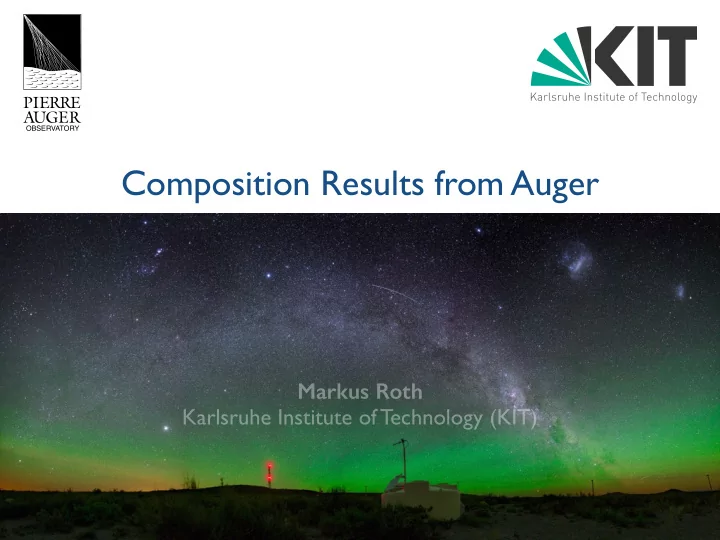 PIERRE AUGER OBSERVATORY

KIT
Karlsruhe Institute of Technology

Composition Results from Auger

Markus Roth
Karlsruhe Institute of Technology (KIT)